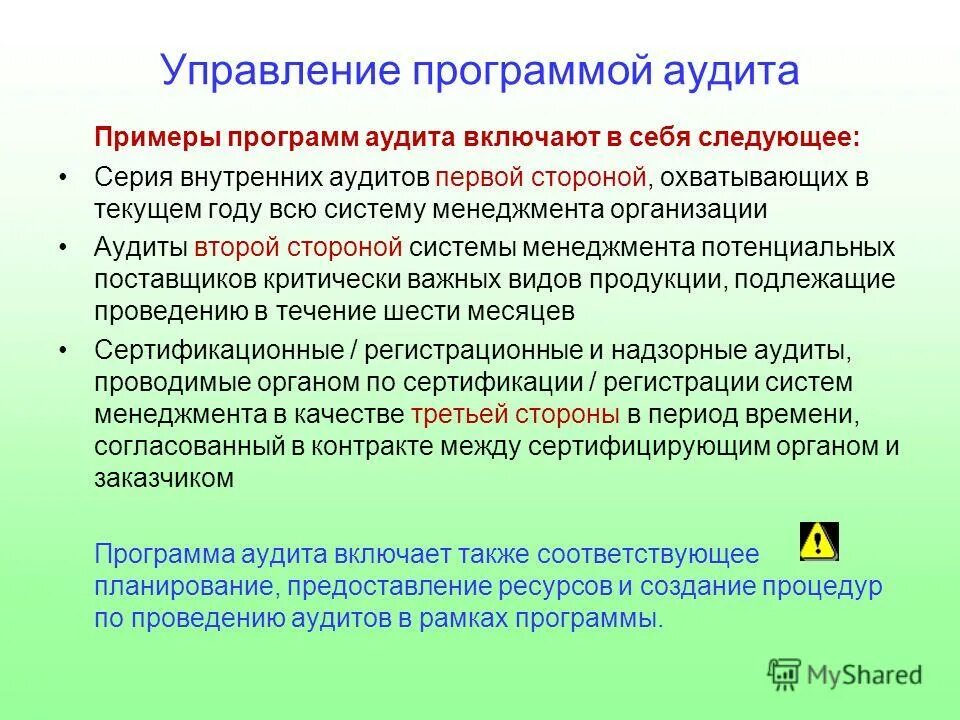 Управление программой аудита

Примеры программ аудита включают в себя следующее:

• Серия внутренних аудитов первой стороной, охватывающих в текущем году всю систему менеджмента организации
• Аудиты второй стороной системы менеджмента потенциальных поставщиков критически важных видов продукции, подлежащие проведению в течение шести месяцев
• Сертификационные / регистрационные и надзорные аудиты, проводимые органом по сертификации / регистрации систем менеджмента в качестве третьей стороны в период времени, согласованный в контракте между сертифицирующим органом и заказчиком

Программа аудита включает также соответствующее планирование, предоставление ресурсов и создание процедур по проведению аудитов в рамках программы.

MyShared